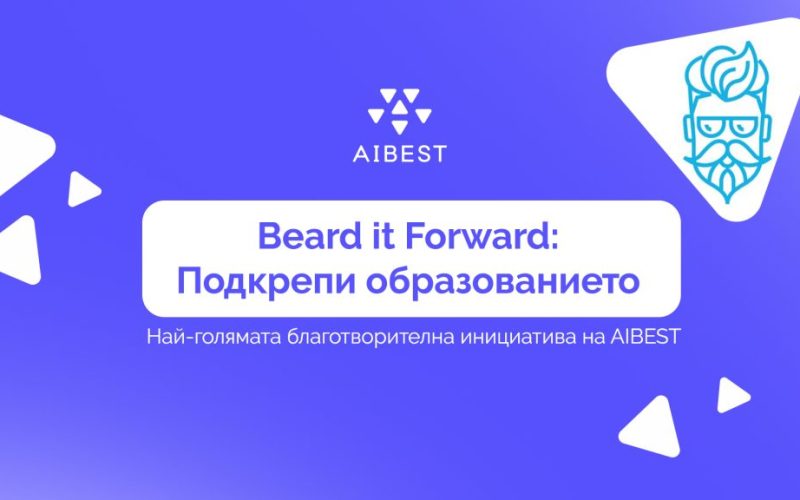 AIBEST

Beard it Forward:
Подкрепи образованието

Най-голямата благотворителна инициатива на AIBEST